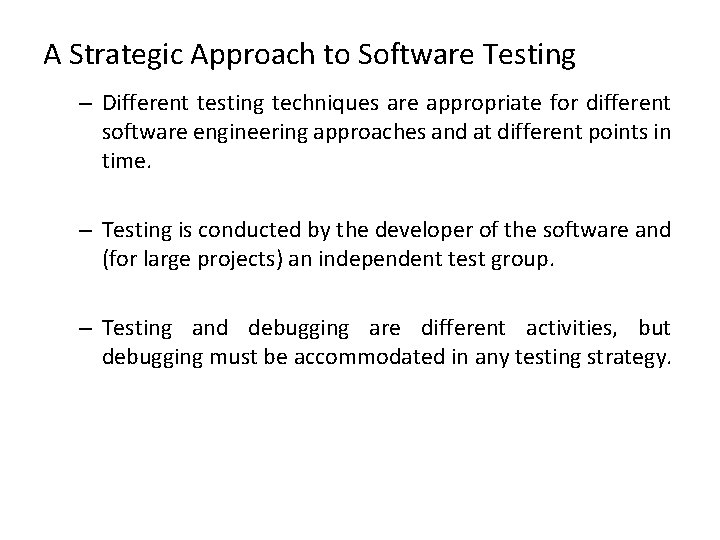 A Strategic Approach to Software Testing

– Different testing techniques are appropriate for different software engineering approaches and at different points in time.

– Testing is conducted by the developer of the software and (for large projects) an independent test group.

– Testing and debugging are different activities, but debugging must be accommodated in any testing strategy.